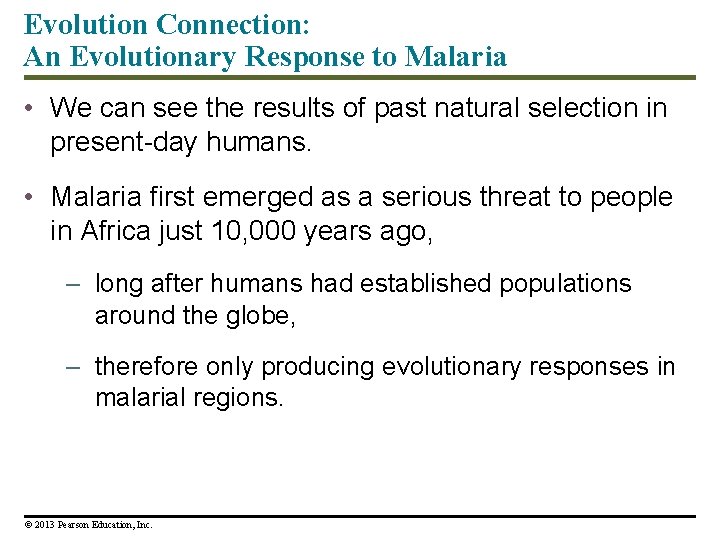 Evolution Connection:
An Evolutionary Response to Malaria

• We can see the results of past natural selection in present-day humans.

• Malaria first emerged as a serious threat to people in Africa just 10,000 years ago,

– long after humans had established populations around the globe,

– therefore only producing evolutionary responses in malarial regions.

© 2013 Pearson Education, Inc.